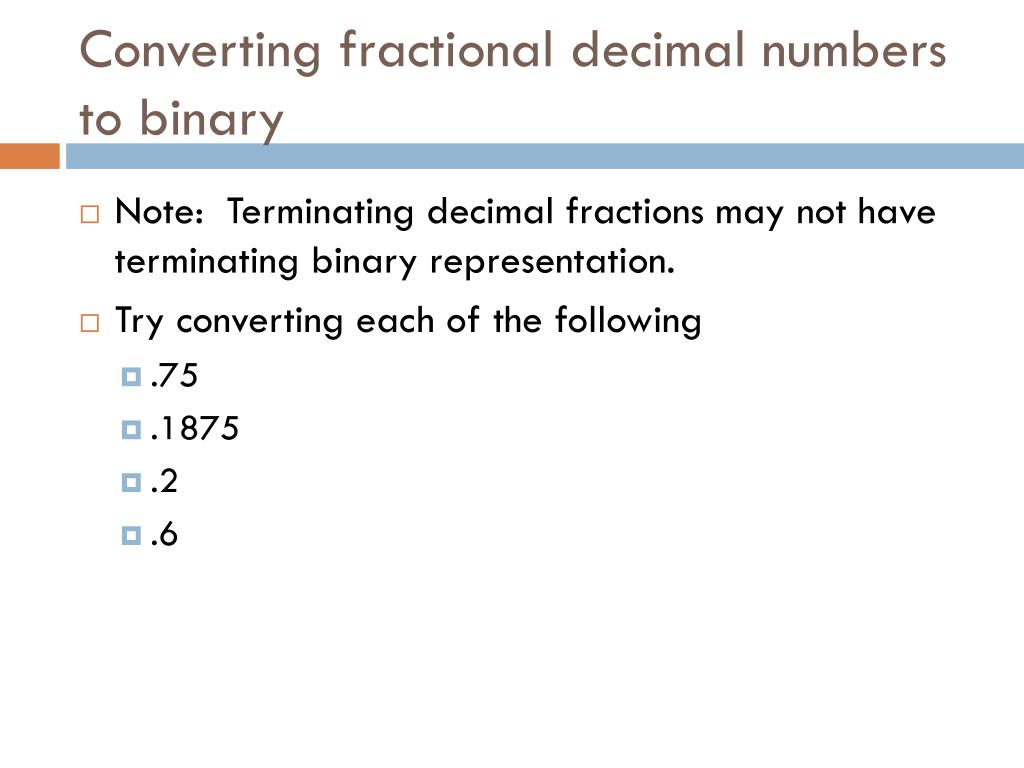 Converting fractional decimal numbers to binary

Note:  Terminating decimal fractions may not have terminating binary representation.

Try converting each of the following

.75

.1875

.2

.6